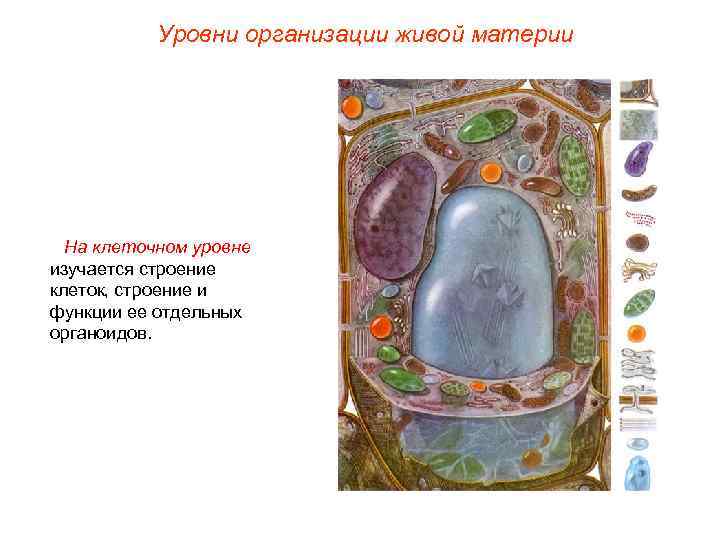 Уровни организации живой материи

На клеточном уровне изучается строение клеток, строение и функции ее отдельных органоидов.